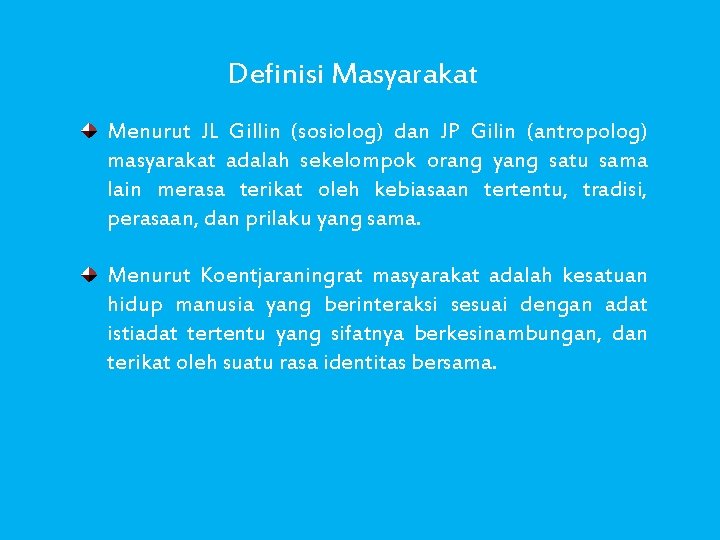 Definisi Masyarakat

Menurut JL Gillin (sosiolog) dan JP Gilin (antropolog) masyarakat adalah sekelompok orang yang satu sama lain merasa terikat oleh kebiasaan tertentu, tradisi, perasaan, dan prilaku yang sama.

Menurut Koentjaraningrat masyarakat adalah kesatuan hidup manusia yang berinteraksi sesuai dengan adat istiadat tertentu yang sifatnya berkesinambungan, dan terikat oleh suatu rasa identitas bersama.